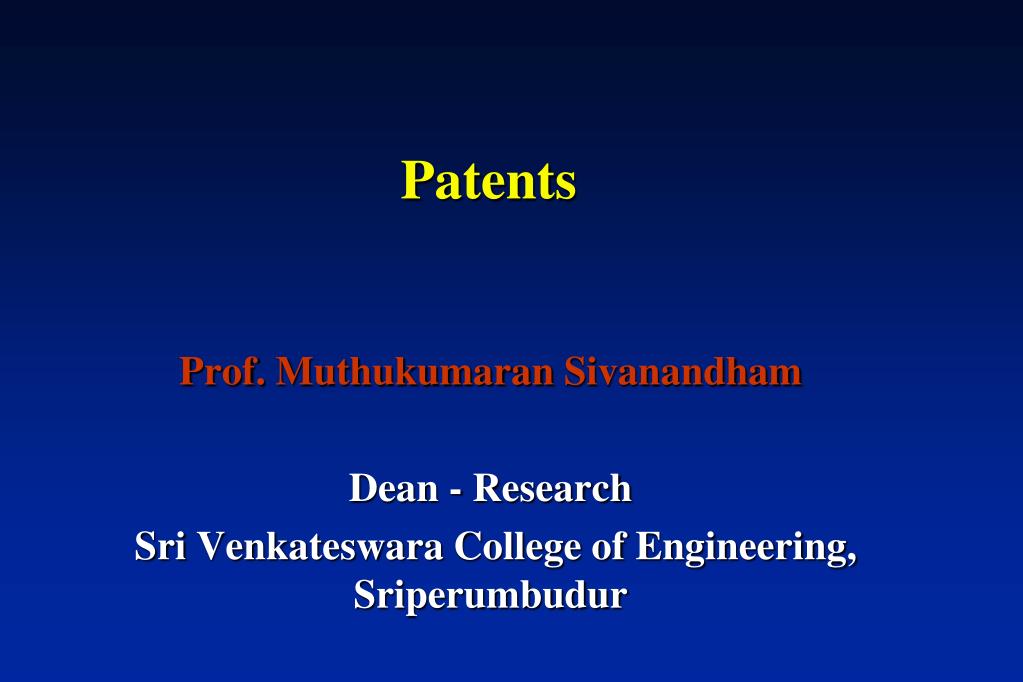 Patents

Prof. Muthukumaran Sivanandham

Dean - Research
Sri Venkateswara College of Engineering, Sriperumbudur